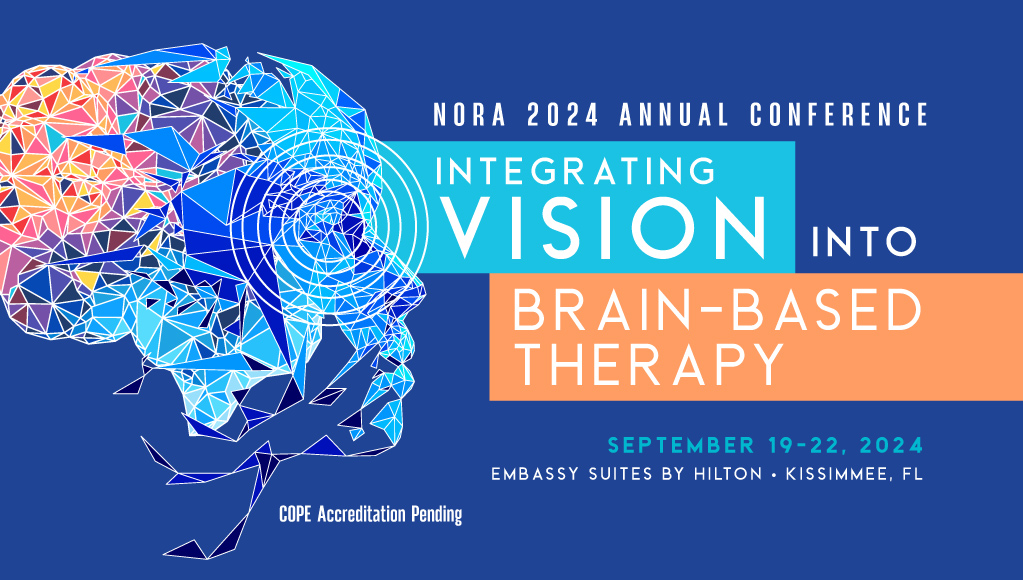 NORA 2024 ANNUAL CONFERENCE

INTEGRATING VISION INTO BRAIN-BASED THERAPY

SEPTEMBER 19-22, 2024

EMBASSY SUITES BY HILTON • KISSIMMEE, FL

COPE Accreditation Pending